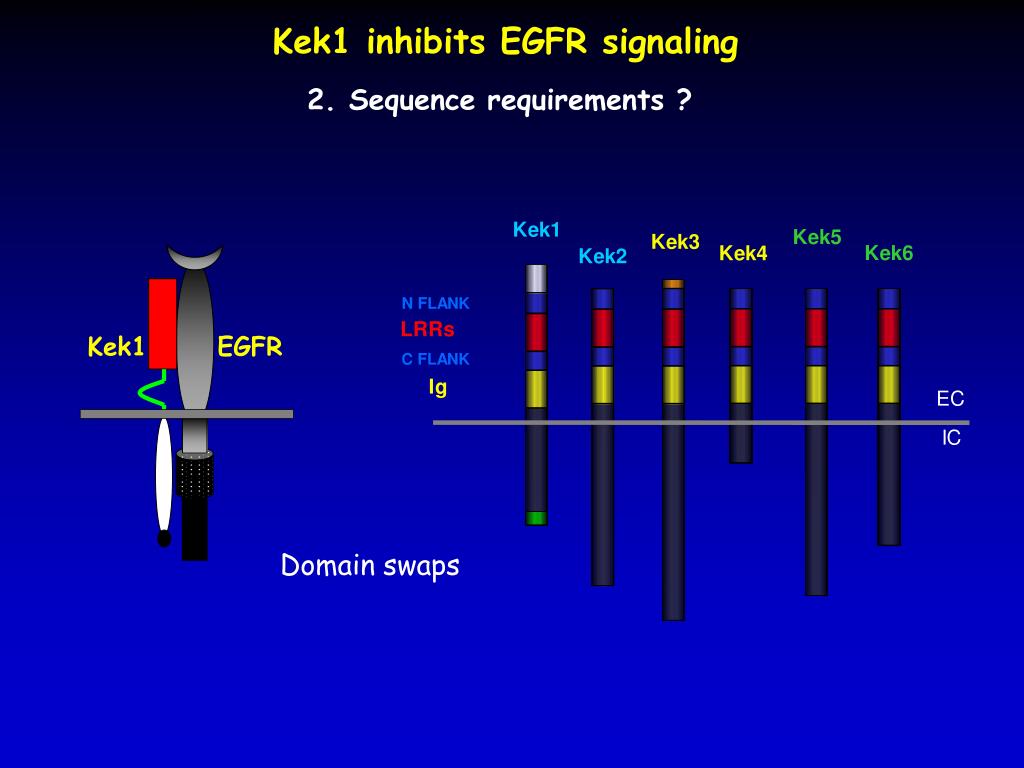 Kek1 inhibits EGFR signaling

2. Sequence requirements ?

Kek1

EGFR

Kek1

Kek2

Kek3

Kek4

Kek5

Kek6

N FLANK

LRRs

C FLANK

Ig

EC

IC

Domain swaps